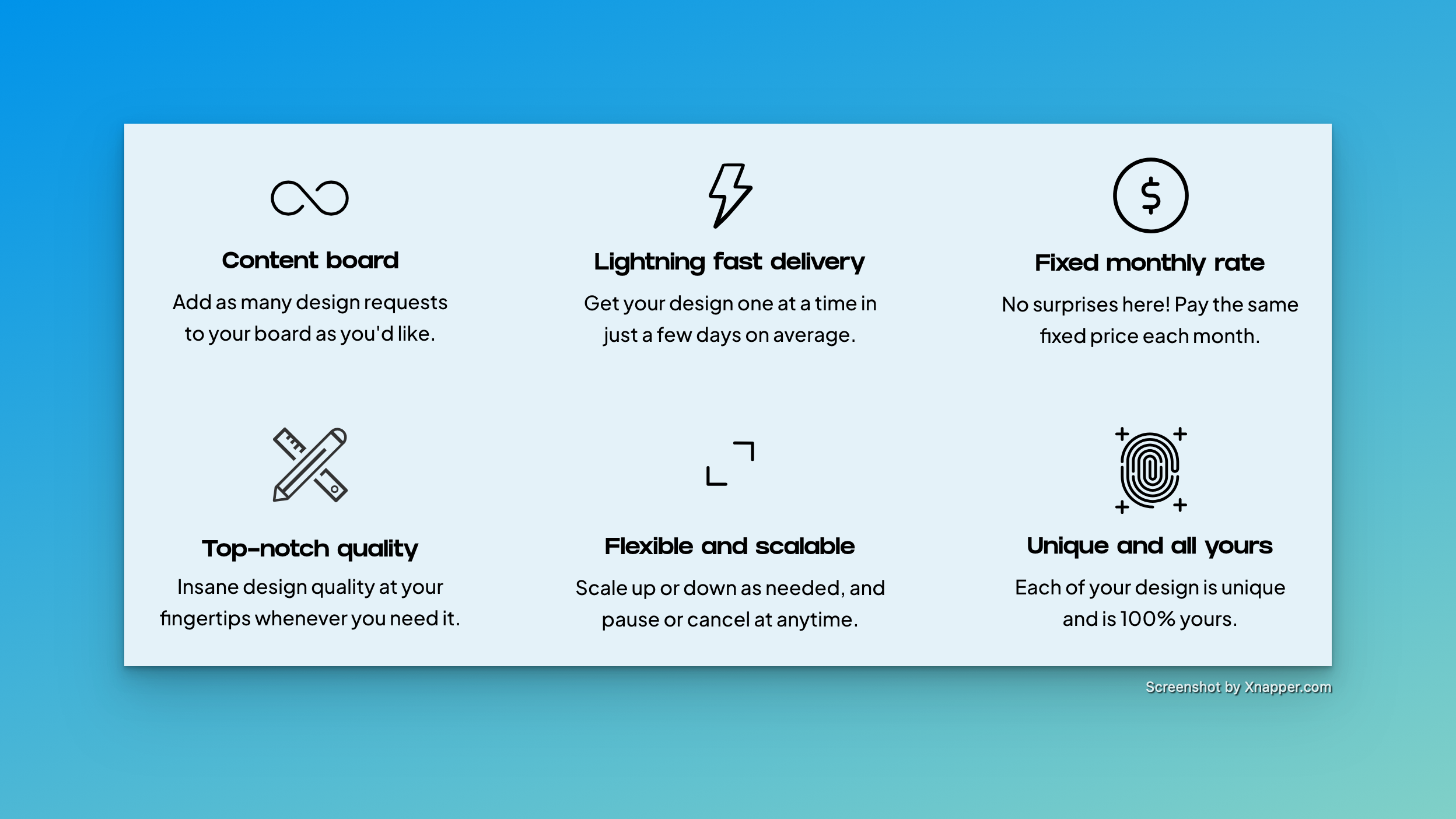 Content board

Add as many design requests to your board as you'd like.

Lightning fast delivery

Get your design one at a time in just a few days on average.

Fixed monthly rate

No surprises here! Pay the same fixed price each month.

Top-notch quality

Insane design quality at your fingertips whenever you need it.

Flexible and scalable

Scale up or down as needed, and pause or cancel at anytime.

Unique and all yours

Each of your design is unique and is 100% yours.

Screenshot by Xnapper.com